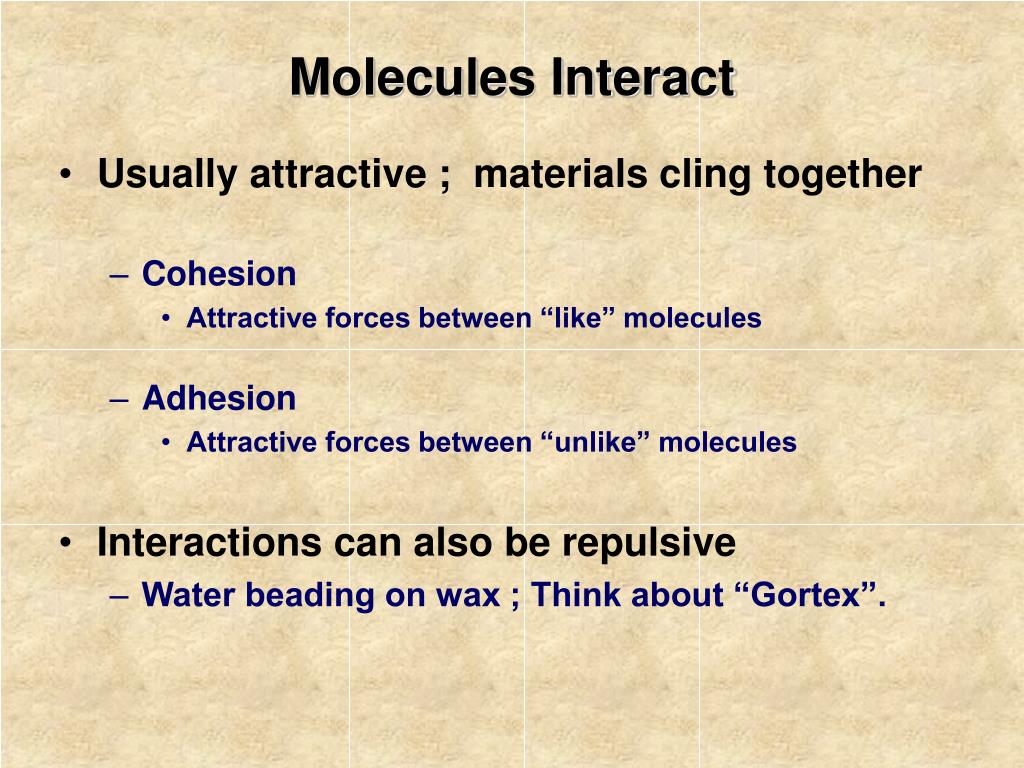 Molecules Interact

• Usually attractive ; materials cling together

– Cohesion
• Attractive forces between “like” molecules

– Adhesion
• Attractive forces between “unlike” molecules

• Interactions can also be repulsive
– Water beading on wax ; Think about “Gortex”.